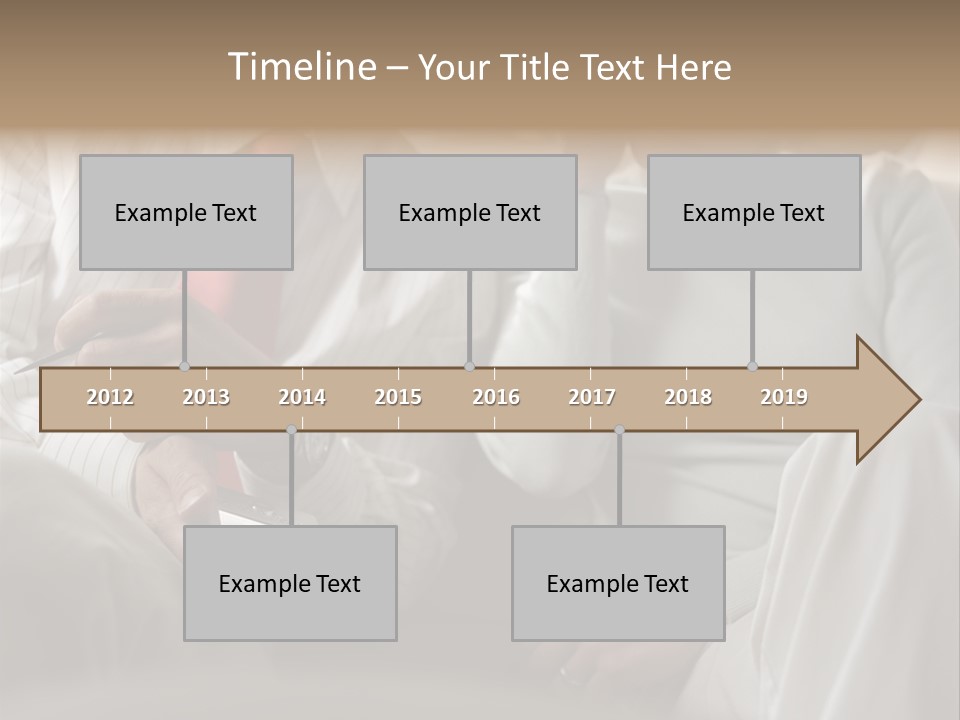 Timeline – Your Title Text Here

Example Text

Example Text

Example Text

2012 2013 2014 2015 2016 2017 2018 2019

Example Text

Example Text